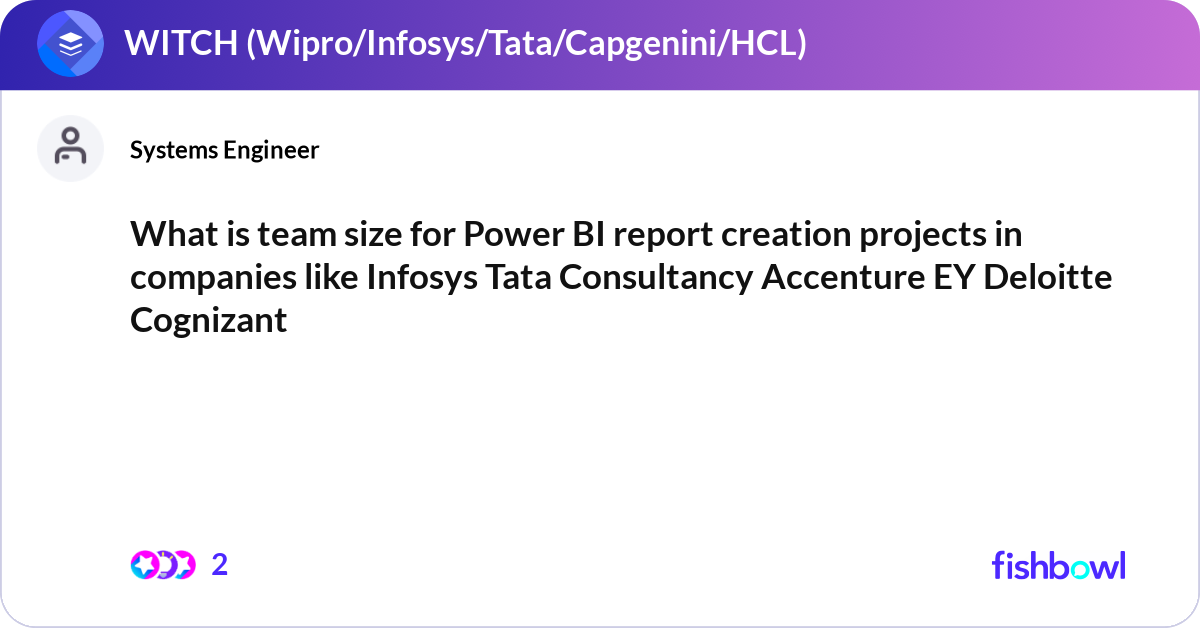 WITCH (Wipro/Infosys/Tata/Capgenini/HCL)

Systems Engineer

What is team size for Power BI report creation projects in companies like Infosys Tata Consultancy Accenture EY Deloitte Cognizant

2

fishbowl